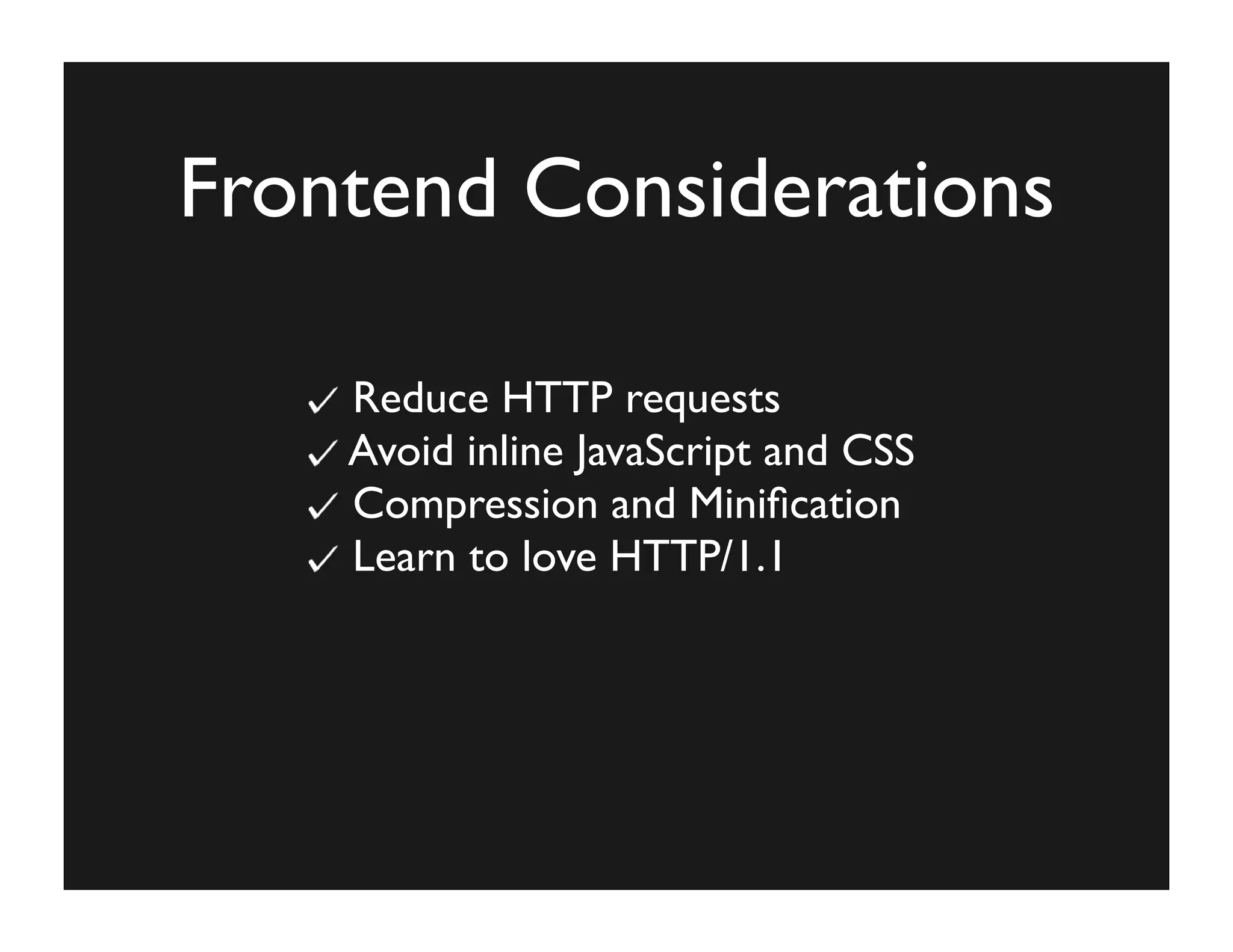 Frontend Considerations

✓ Reduce HTTP requests
✓ Avoid inline JavaScript and CSS
✓ Compression and Minification
✓ Learn to love HTTP/1.1